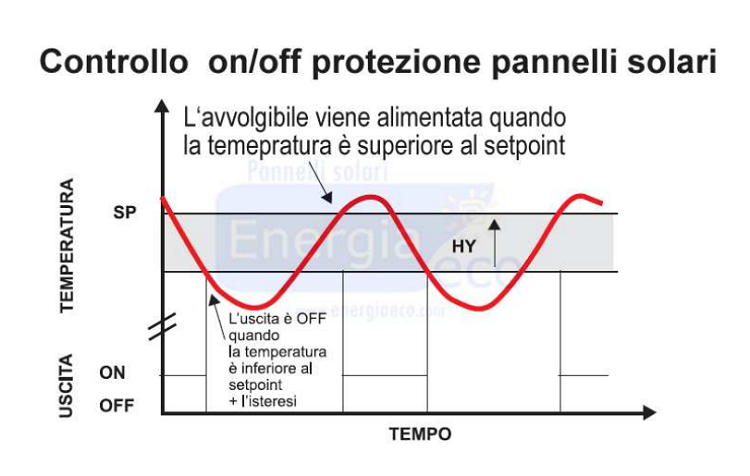 Controllo on/off protezione pannelli solari

L'avvolgibile viene alimentata quando la temepratura è superiore al setpoint

Pannelli solari
Energia eco
www.energiaeco.com

TEMPERATURA

SP

HY

L'uscita è OFF quando la temperatura è inferiore al setpoint + l'isteresi

USCITA

ON

OFF

TEMPO